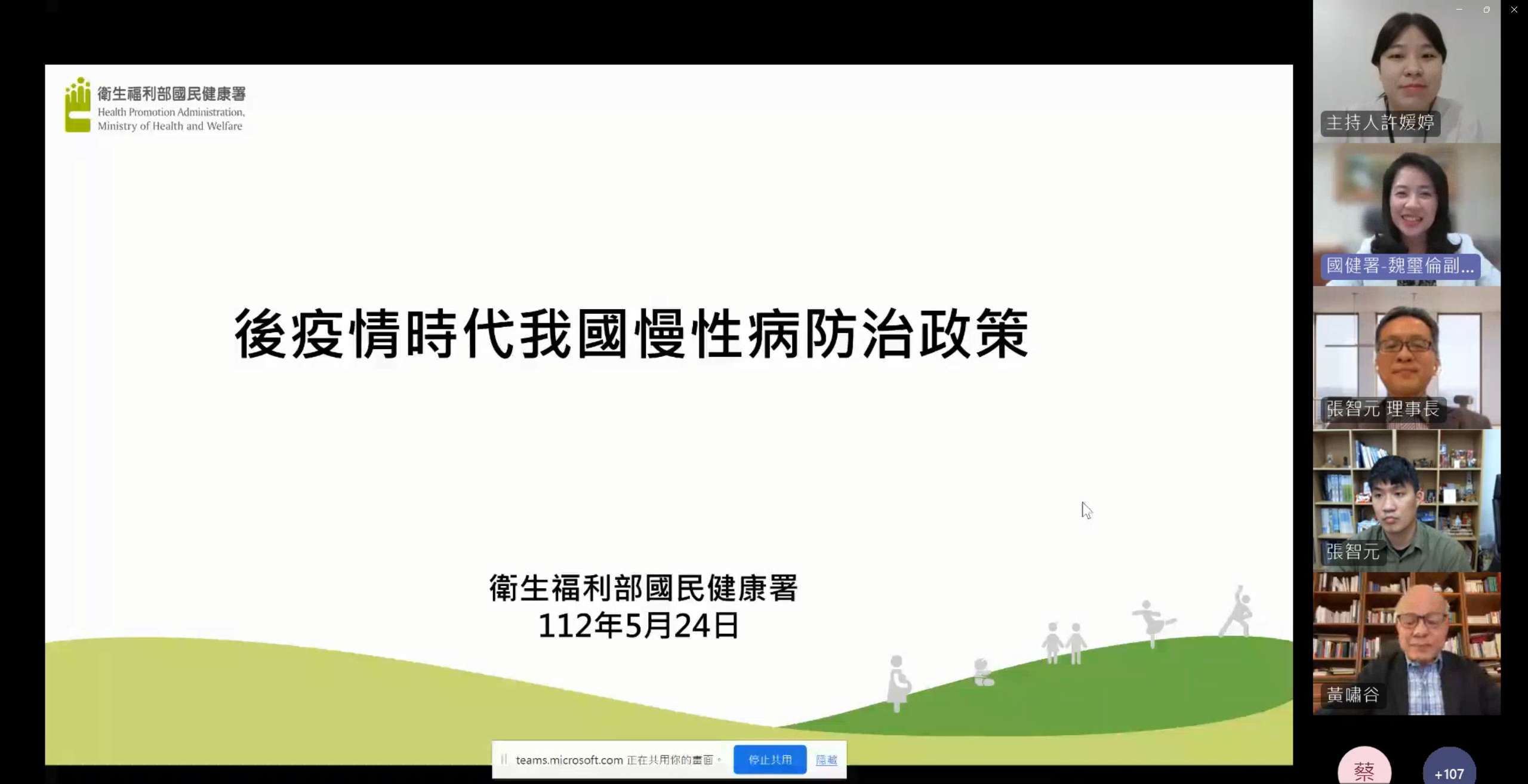 衛生福利部國民健康署
Health Promotion Administration,
Ministry of Health and Welfare

後疫情時代我國慢性病防治政策

衛生福利部國民健康署
112年5月24日

teams.microsoft.com 正在共用你的畫面。 停止共用 隱藏

主持人許媛婷
國健署-魏璽倫副...
張智元 理事長
張智元
黃嘯谷
蔡
+107